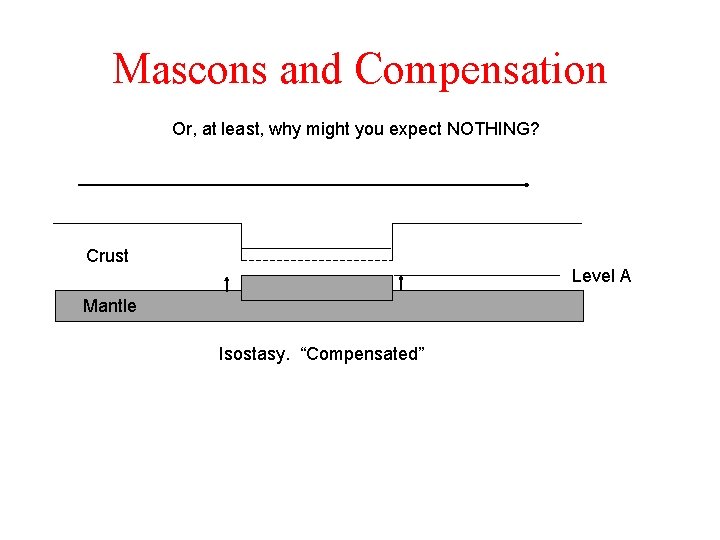 Mascons and Compensation

Or, at least, why might you expect NOTHING?

Crust

Level A

Mantle

Isostasy. “Compensated”